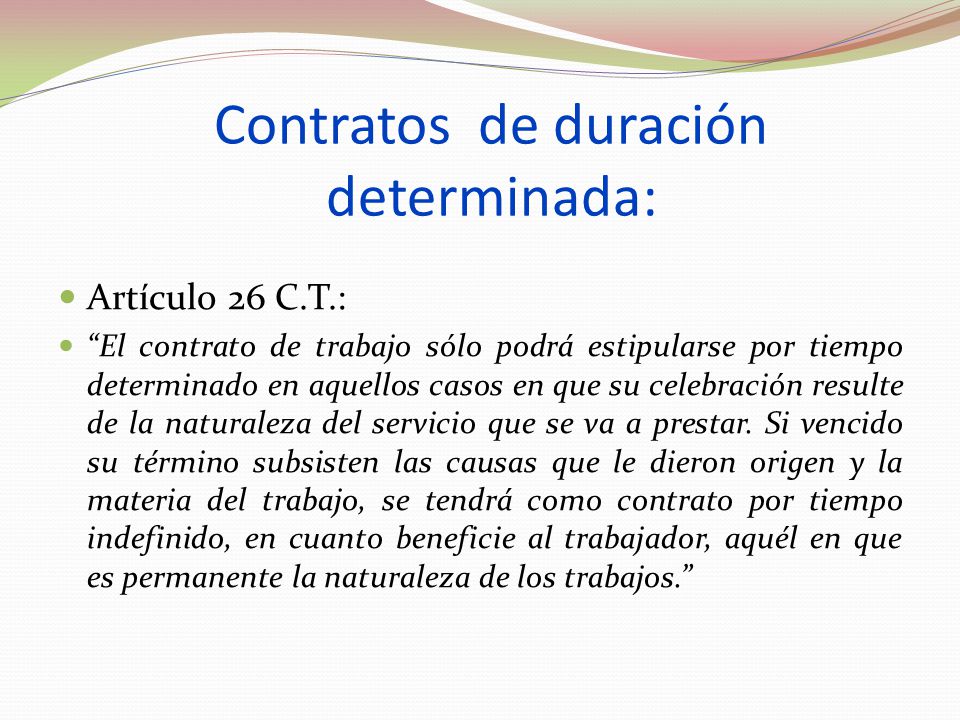 Contratos  de duración determinada:

Artículo 26 C.T.:

“El contrato de trabajo sólo podrá estipularse por tiempo determinado en aquellos casos en que su celebración resulte de la naturaleza del servicio que se va a prestar. Si vencido su término subsisten las causas que le dieron origen y la materia del trabajo, se tendrá como contrato por tiempo indefinido, en cuanto beneficie al trabajador, aquél en que es permanente la naturaleza de los trabajos.”